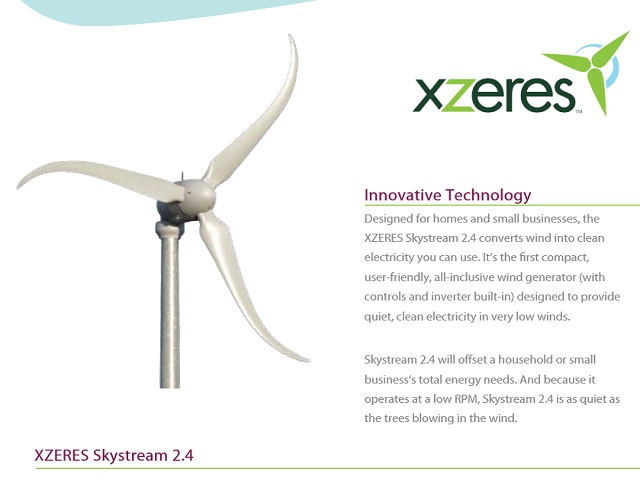 xzeres™

Innovative Technology

Designed for homes and small businesses, the XZERES Skystream 2.4 converts wind into clean electricity you can use. It's the first compact, user-friendly, all-inclusive wind generator (with controls and inverter built-in) designed to provide quiet, clean electricity in very low winds.

Skystream 2.4 will offset a household or small business's total energy needs. And because it operates at a low RPM, Skystream 2.4 is as quiet as the trees blowing in the wind.

XZERES Skystream 2.4